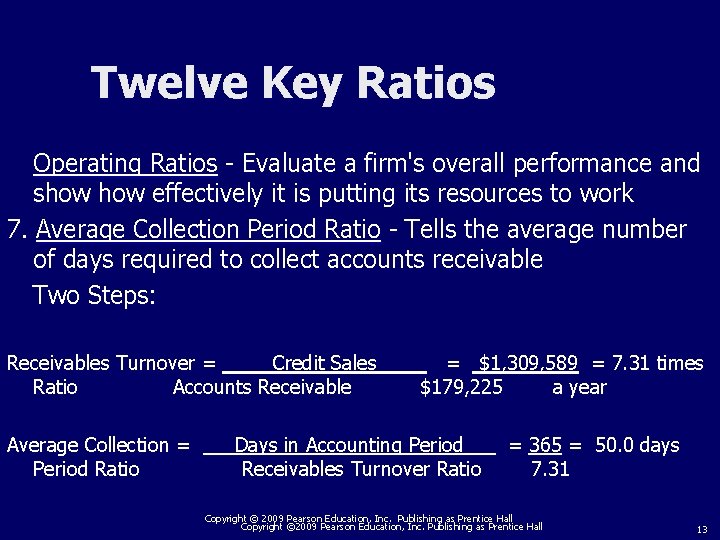 Twelve Key Ratios

Operating Ratios - Evaluate a firm's overall performance and show how effectively it is putting its resources to work

7. Average Collection Period Ratio - Tells the average number of days required to collect accounts receivable

Two Steps:

Receivables Turnover Ratio = $\frac{\text{Credit Sales}}{\text{Accounts Receivable}}$ = $\frac{\$1,309,589}{\$179,225}$ = 7.31 times a year

Average Collection Period Ratio = $\frac{\text{Days in Accounting Period}}{\text{Receivables Turnover Ratio}}$ = $\frac{365}{7.31}$ = 50.0 days

Copyright © 2009 Pearson Education, Inc. Publishing as Prentice Hall
Copyright ©2009 Pearson Education, Inc. Publishing as Prentice Hall

13